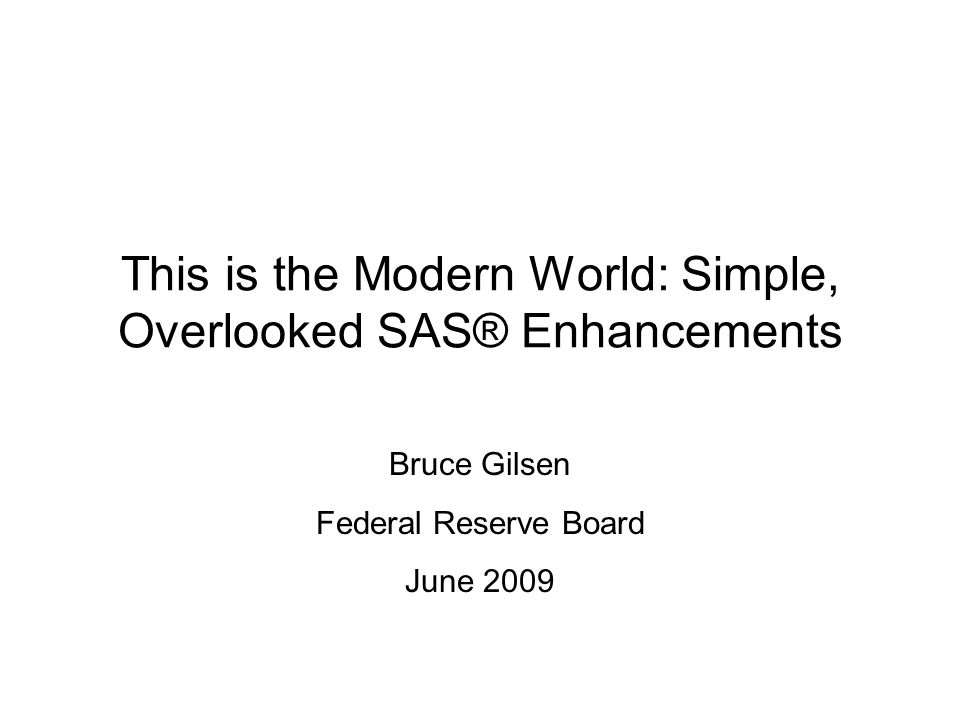 This is the Modern World: Simple, Overlooked SAS® Enhancements

Bruce Gilsen

Federal Reserve Board

June 2009